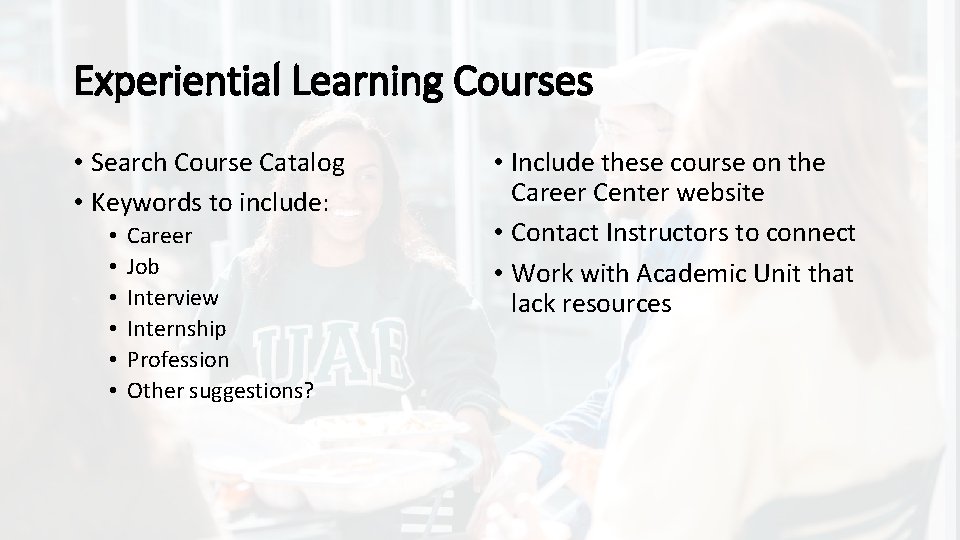 Experiential Learning Courses

• Search Course Catalog
• Keywords to include:
  • Career
  • Job
  • Interview
  • Internship
  • Profession
  • Other suggestions?

• Include these course on the Career Center website
• Contact Instructors to connect
• Work with Academic Unit that lack resources

UAB